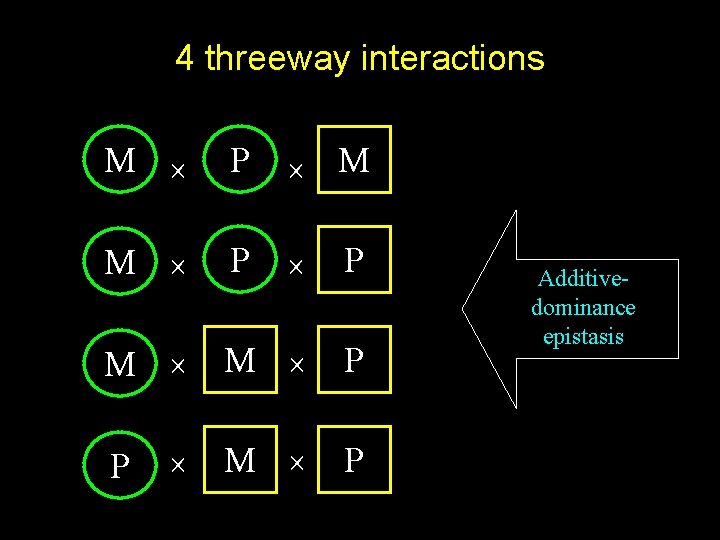 4 threeway interactions

M × P × M

M × P × P

M × M × P

P × M × P

Additive-dominance epistasis